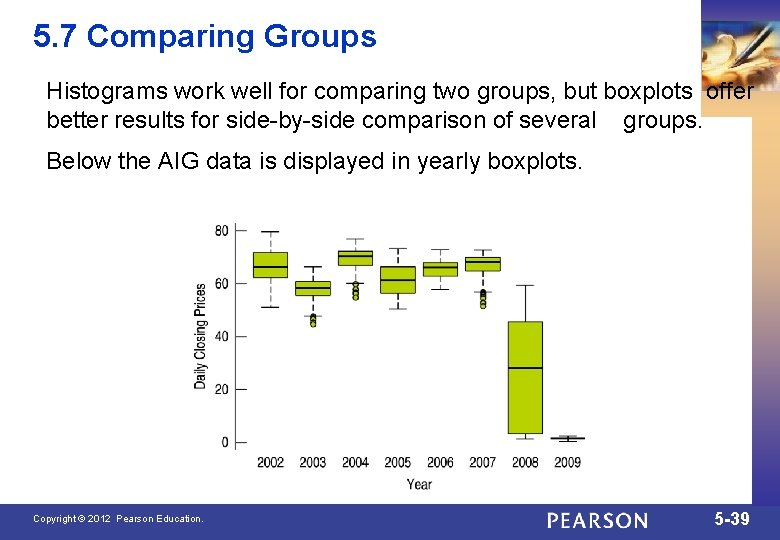 5.7 Comparing Groups

Histograms work well for comparing two groups, but boxplots offer better results for side-by-side comparison of several groups.

Below the AIG data is displayed in yearly boxplots.

80
60
40
20
0
Daily Closing Prices
2002 2003 2004 2005 2006 2007 2008 2009
Year

Copyright © 2012 Pearson Education.
PEARSON
5-39